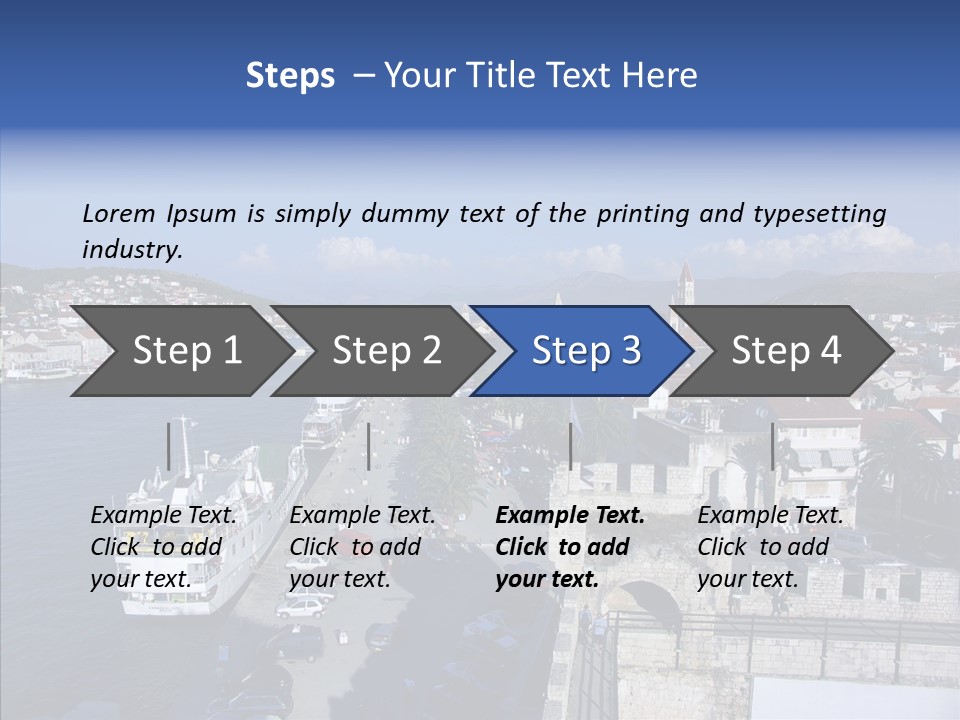 Steps – Your Title Text Here

Lorem Ipsum is simply dummy text of the printing and typesetting industry.

Step 1

Step 2

Step 3

Step 4

Example Text. Click to add your text.

Example Text. Click to add your text.

Example Text. Click to add your text.

Example Text. Click to add your text.